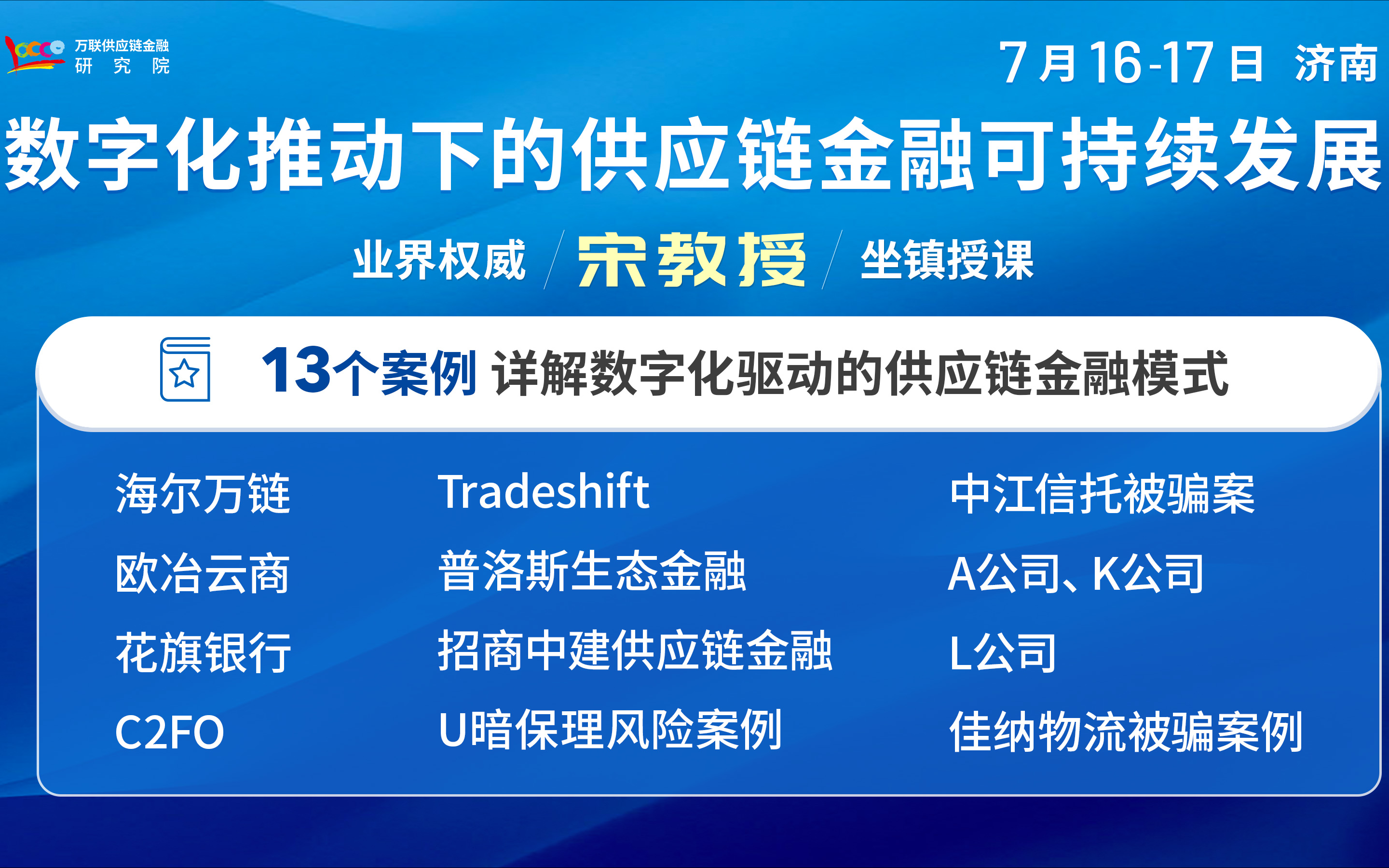 万联供应链金融
研 究 院

7月16-17日 济南

数字化推动下的供应链金融可持续发展

业界权威 / 宋教授 / 坐镇授课

13个案例 详解数字化驱动的供应链金融模式

海尔万链
欧冶云商
花旗银行
C2FO

Tradeshift
普洛斯生态金融
招商中建供应链金融
U暗保理风险案例

中江信托被骗案
A公司、K公司
L公司
佳纳物流被骗案例